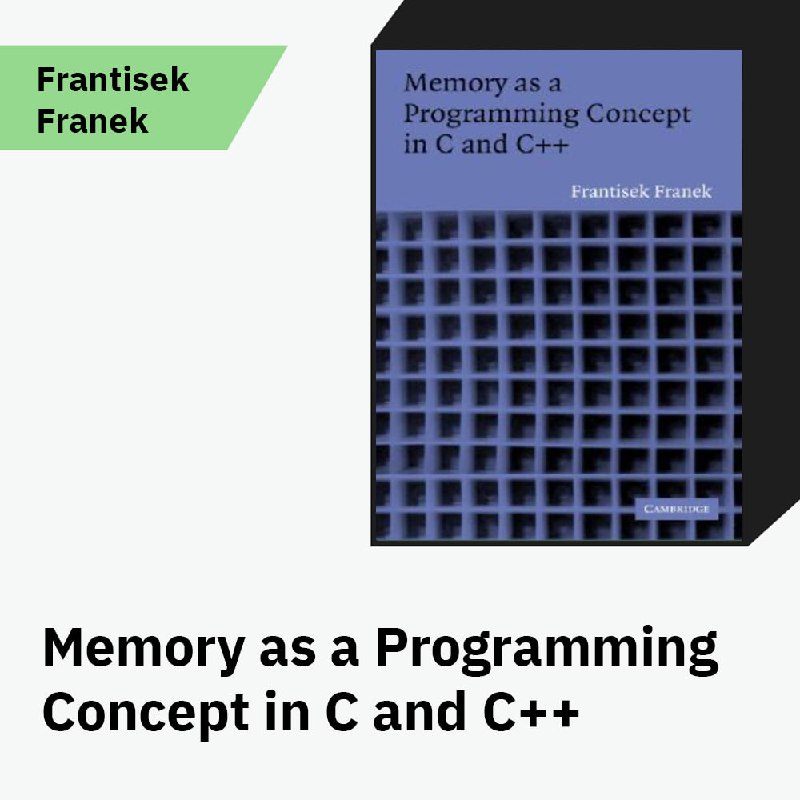 Frantisek Franek

Memory as a Programming Concept in C and C++

Frantisek Franek

CAMBRIDGE

Memory as a Programming Concept in C and C++